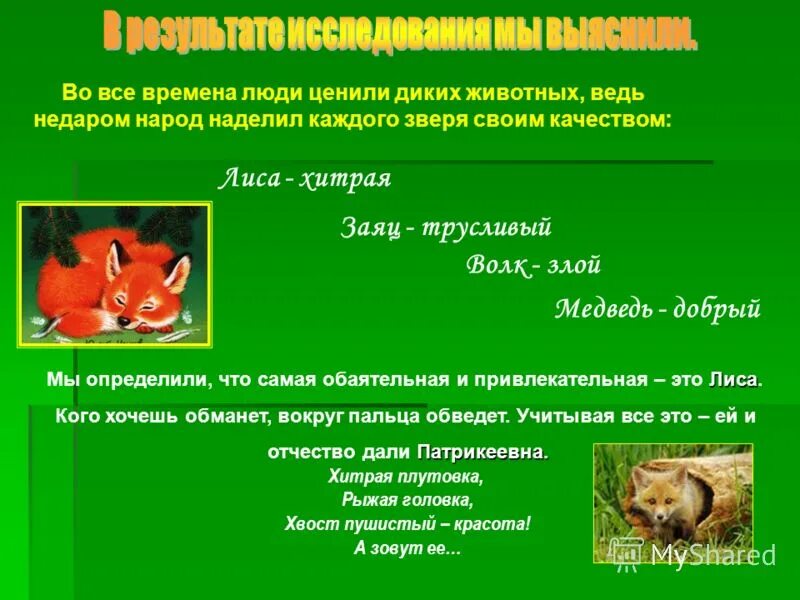 В результате исследования мы выяснили.

Во все времена люди ценили диких животных, ведь недаром народ наделил каждого зверя своим качеством:

Лиса - хитрая

Заяц - трусливый

Волк - злой

Медведь - добрый

Мы определили, что самая обаятельная и привлекательная – это Лиса. Кого хочешь обманет, вокруг пальца обведет. Учитывая все это – ей и отчество дали Патрикеевна.

Хитрая плутовка,
Рыжая головка,
Хвост пушистый – красота!
А зовут ее…

MyShared